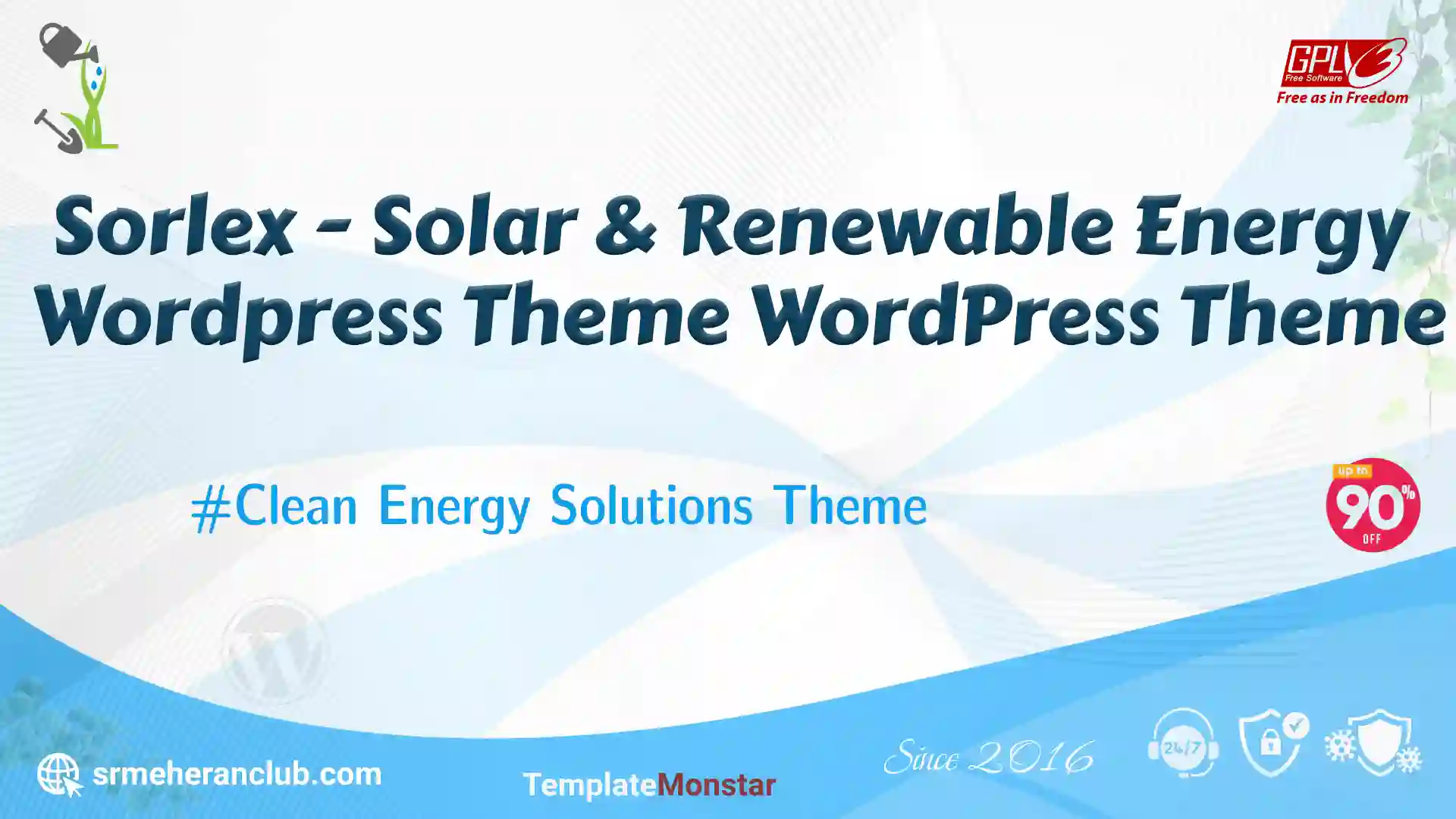 GPLv3
Free Software
Free as in Freedom

Sorlex - Solar & Renewable Energy Wordpress Theme WordPress Theme

#Clean Energy Solutions Theme

up to 90% OFF

srmeheranclub.com

TemplateMonstar

Since 2016

24/7